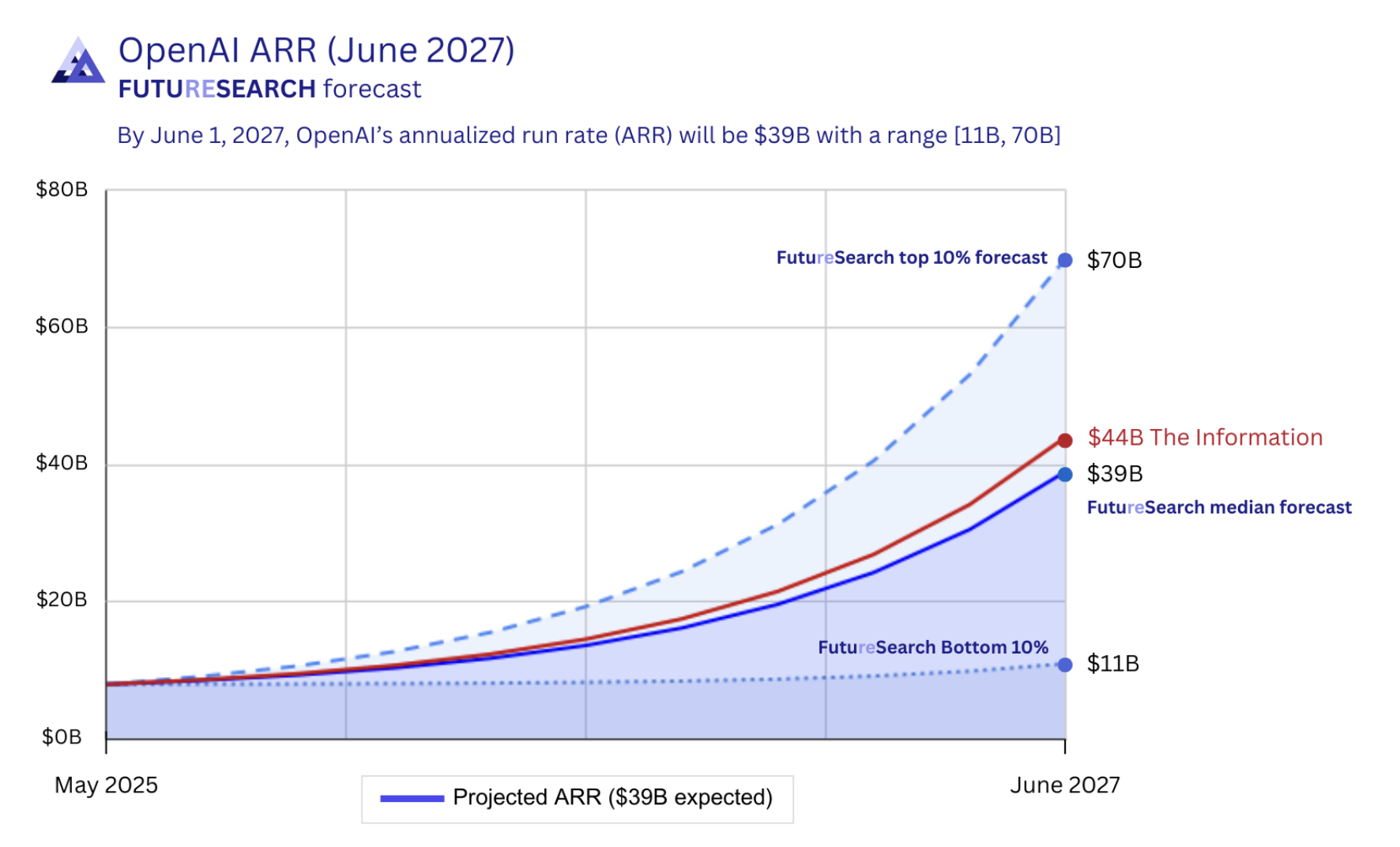 OpenAI ARR (June 2027)
FUTURESEARCH forecast

By June 1, 2027, OpenAI's annualized run rate (ARR) will be $39B with a range [11B, 70B]

$80B
$60B
$40B
$20B
$0B

FutureSearch top 10% forecast
$70B

$44B The Information
$39B
FutureSearch median forecast

FutureSearch Bottom 10%
$11B

May 2025
June 2027

Projected ARR ($39B expected)